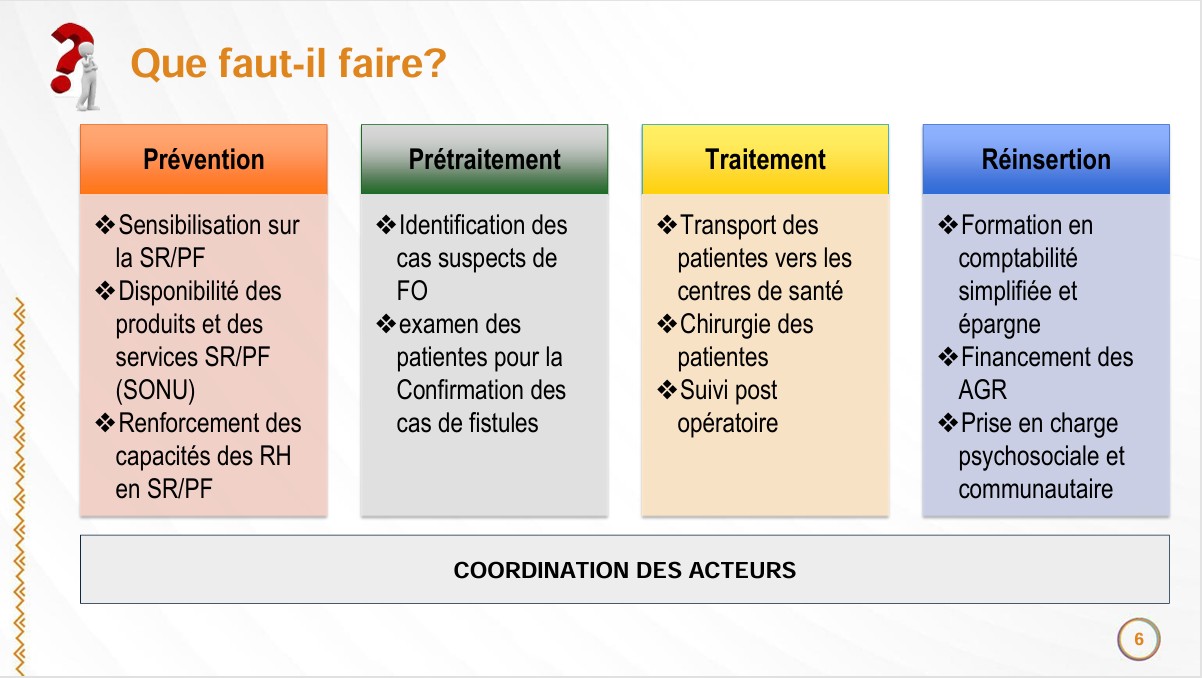 Que faut-il faire?

Prévention

❖Sensibilisation sur la SR/PF
❖Disponibilité des produits et des services SR/PF (SONU)
❖Renforcement des capacités des RH en SR/PF

Prétraitement

❖Identification des cas suspects de FO
❖examen des patientes pour la Confirmation des cas de fistules

Traitement

❖Transport des patientes vers les centres de santé
❖Chirurgie des patientes
❖Suivi post opératoire

Réinsertion

❖Formation en comptabilité simplifiée et épargne
❖Financement des AGR
❖Prise en charge psychosociale et communautaire

COORDINATION DES ACTEURS

6